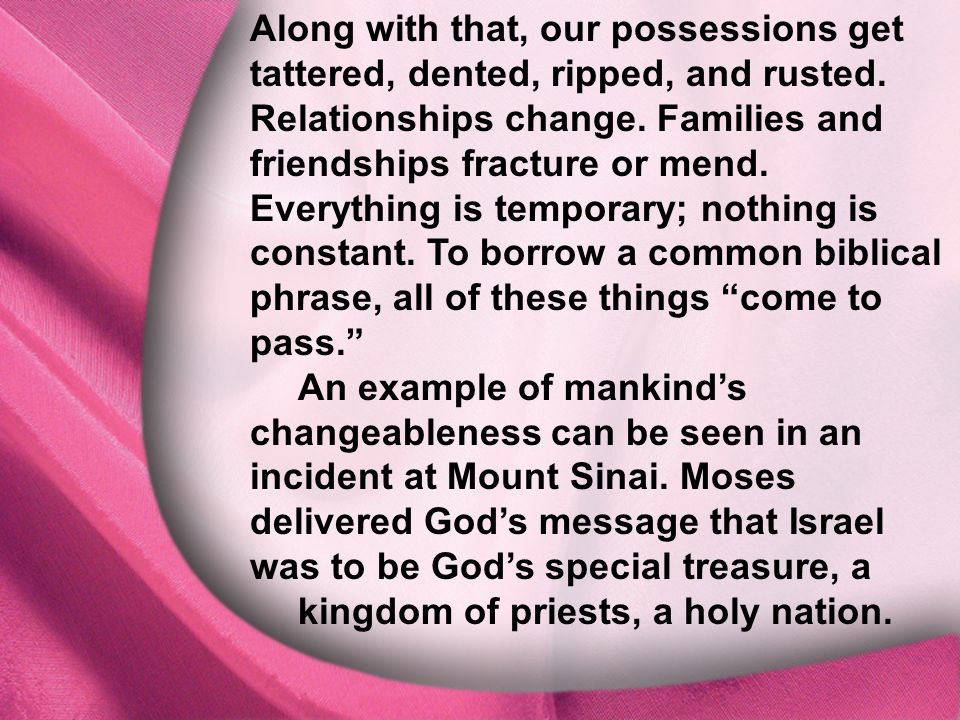 Along with that, our possessions get tattered, dented, ripped, and rusted. Relationships change. Families and friendships fracture or mend. Everything is temporary; nothing is constant. To borrow a common biblical phrase, all of these things “come to pass.”

An example of mankind’s changeableness can be seen in an incident at Mount Sinai. Moses delivered God’s message that Israel was to be God’s special treasure, a kingdom of priests, a holy nation.